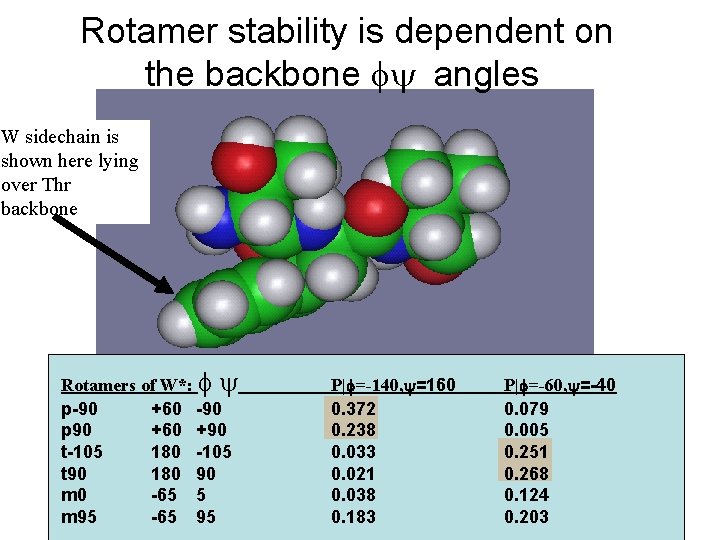 Rotamer stability is dependent on the backbone $\phi\psi$ angles

W sidechain is shown here lying over Thr backbone

| Rotamers of W*: | $\phi$ | $\psi$ | P\|$\phi$=-140,$\psi$=160 | P\|$\phi$=-60,$\psi$=-40 |
|---|---|---|---|---|
| p-90 | +60 | -90 | 0.372 | 0.079 |
| p90 | +60 | +90 | 0.238 | 0.005 |
| t-105 | 180 | -105 | 0.033 | 0.251 |
| t90 | 180 | 90 | 0.021 | 0.268 |
| m0 | -65 | 5 | 0.038 | 0.124 |
| m95 | -65 | 95 | 0.183 | 0.203 |